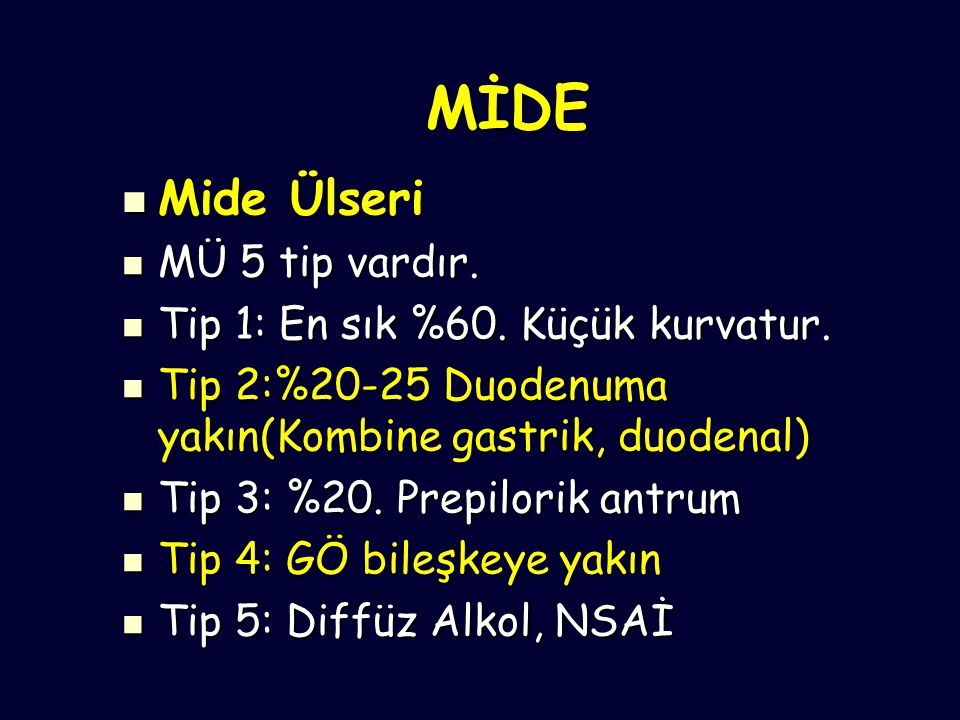 MİDE

- Mide Ülseri
- MÜ 5 tip vardır.
- Tip 1: En sık %60. Küçük kurvatur.
- Tip 2:%20-25 Duodenuma yakın(Kombine gastrik, duodenal)
- Tip 3: %20. Prepilorik antrum
- Tip 4: GÖ bileşkeye yakın
- Tip 5: Diffüz Alkol, NSAİ